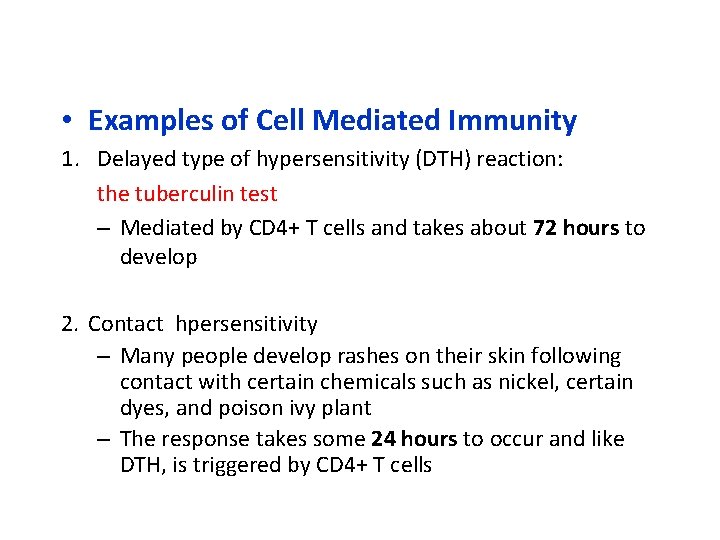 • Examples of Cell Mediated Immunity

1. Delayed type of hypersensitivity (DTH) reaction:
the tuberculin test
– Mediated by CD4+ T cells and takes about 72 hours to develop

2. Contact hpersensitivity
– Many people develop rashes on their skin following contact with certain chemicals such as nickel, certain dyes, and poison ivy plant
– The response takes some 24 hours to occur and like DTH, is triggered by CD4+ T cells